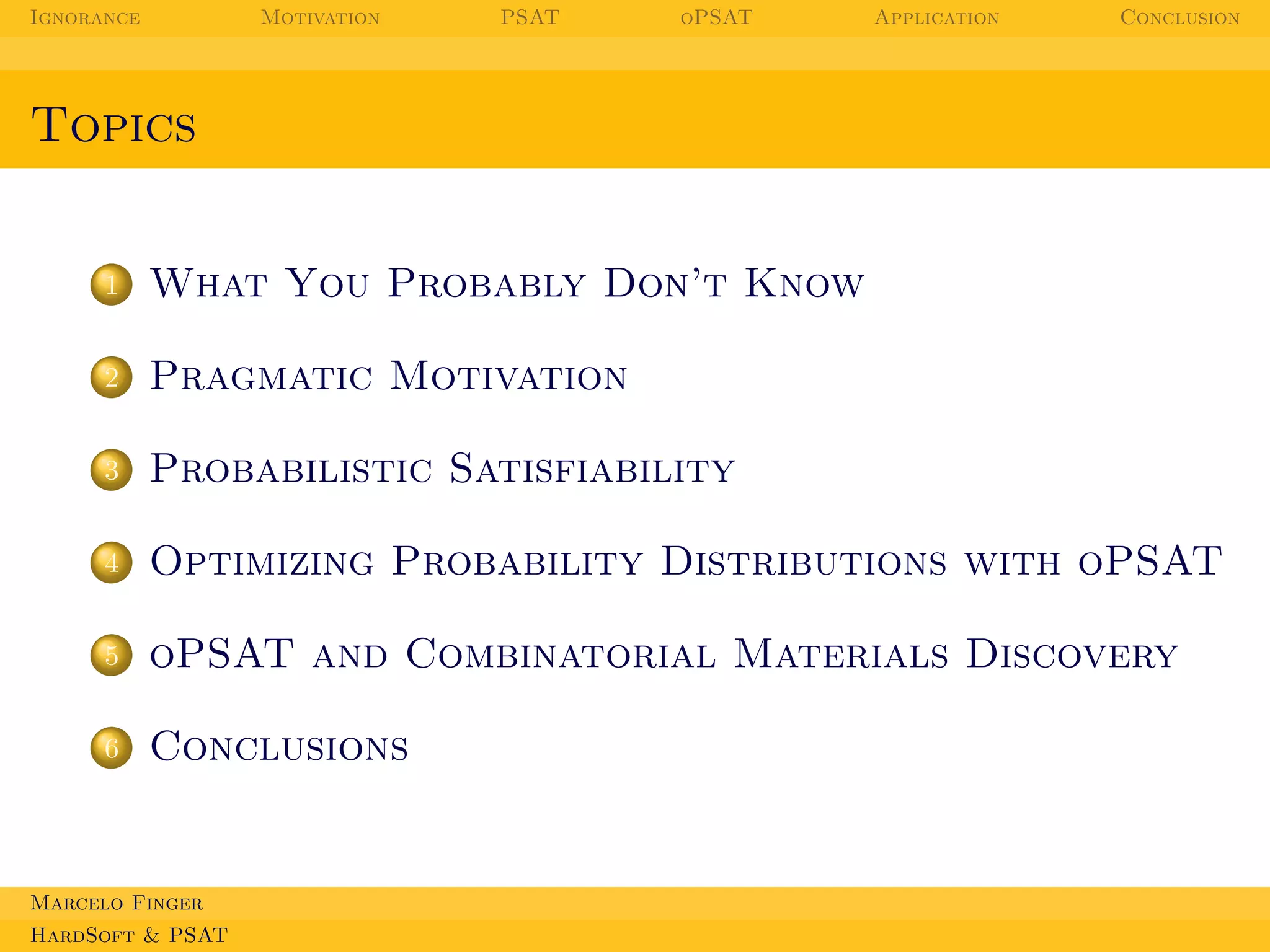 Ignorance Motivation PSAT oPSAT Application Conclusion

Topics

1 What You Probably Don't Know

2 Pragmatic Motivation

3 Probabilistic Satisfiability

4 Optimizing Probability Distributions with oPSAT

5 oPSAT and Combinatorial Materials Discovery

6 Conclusions

Marcelo Finger
HardSoft & PSAT